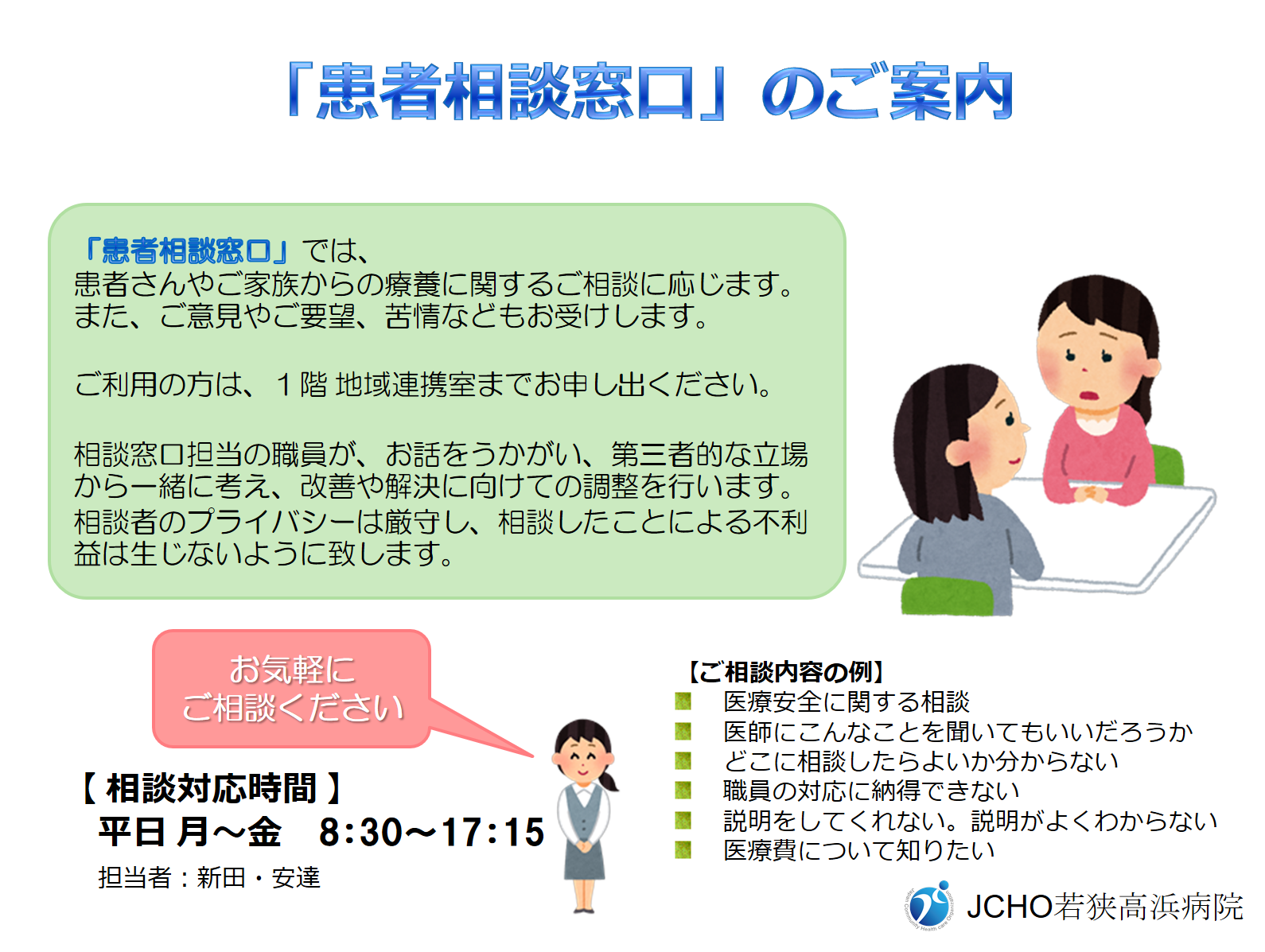 「患者相談窓口」のご案内

「患者相談窓口」では、
患者さんやご家族からの療養に関するご相談に応じます。
また、ご意見やご要望、苦情などもお受けします。

ご利用の方は、１階 地域連携室までお申し出ください。

相談窓口担当の職員が、お話をうかがい、第三者的な立場から一緒に考え、改善や解決に向けての調整を行います。
相談者のプライバシーは厳守し、相談したことによる不利益は生じないように致します。

お気軽に
ご相談ください

【 相談対応時間 】
平日 月～金　8:30～17:15
担当者：新田・安達

【ご相談内容の例】
医療安全に関する相談
医師にこんなことを聞いてもいいだろうか
どこに相談したらよいか分からない
職員の対応に納得できない
説明をしてくれない。説明がよくわからない
医療費について知りたい

JCHO若狭高浜病院